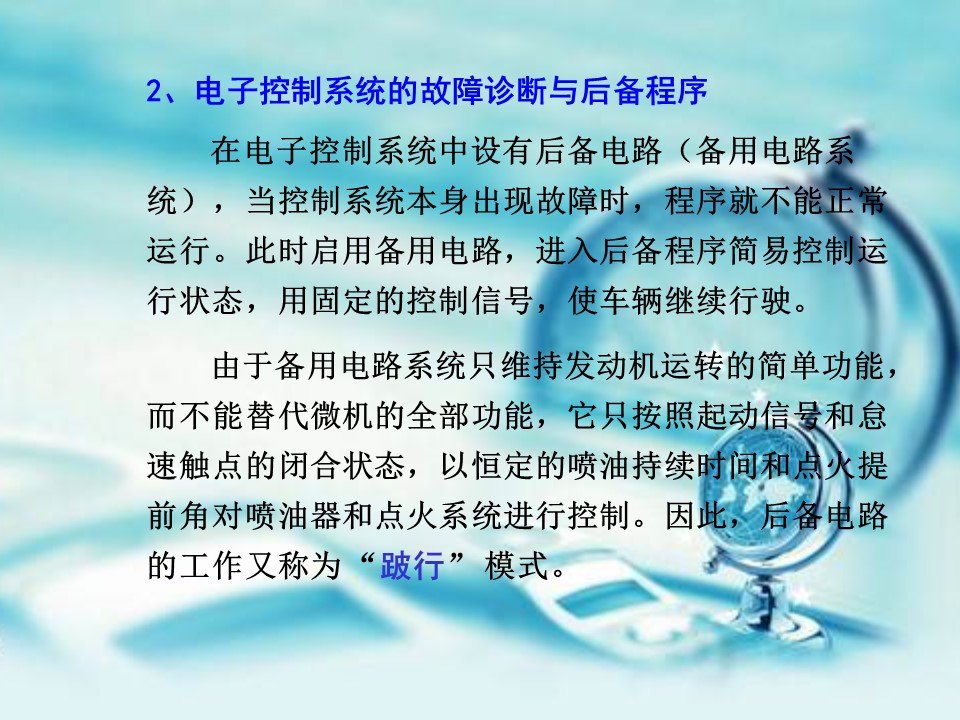 2、电子控制系统的故障诊断与后备程序

在电子控制系统中设有后备电路（备用电路系统），当控制系统本身出现故障时，程序就不能正常运行。此时启用备用电路，进入后备程序简易控制运行状态，用固定的控制信号，使车辆继续行驶。

由于备用电路系统只维持发动机运转的简单功能，而不能替代微机的全部功能，它只按照起动信号和怠速触点的闭合状态，以恒定的喷油持续时间和点火提前角对喷油器和点火系统进行控制。因此，后备电路的工作又称为“跛行”模式。